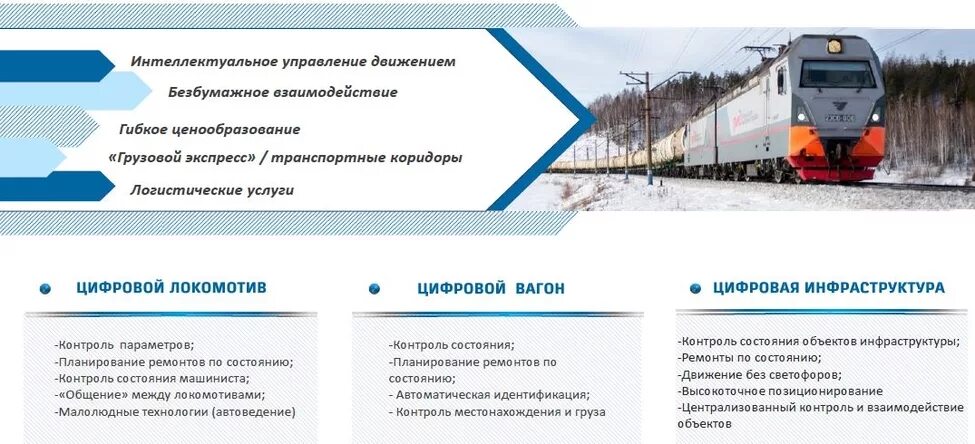 Интеллектуальное управление движением
Безбумажное взаимодействие
Гибкое ценообразование
«Грузовой экспресс» / транспортные коридоры
Логистические услуги

ЦИФРОВОЙ ЛОКОМОТИВ

-Контроль параметров;
-Планирование ремонтов по состоянию;
-Контроль состояния машиниста;
-«Общение» между локомотивами;
-Малолюдные технологии (автоведение)

ЦИФРОВОЙ ВАГОН

-Контроль состояния;
-Планирование ремонтов по состоянию;
- Автоматическая идентификация;
- Контроль местонахождения и груза

ЦИФРОВАЯ ИНФРАСТРУКТУРА

-Контроль состояния объектов инфраструктуры;
-Ремонты по состоянию;
-Движение без светофоров;
-Высокоточное позиционирование
-Централизованный контроль и взаимодействие объектов